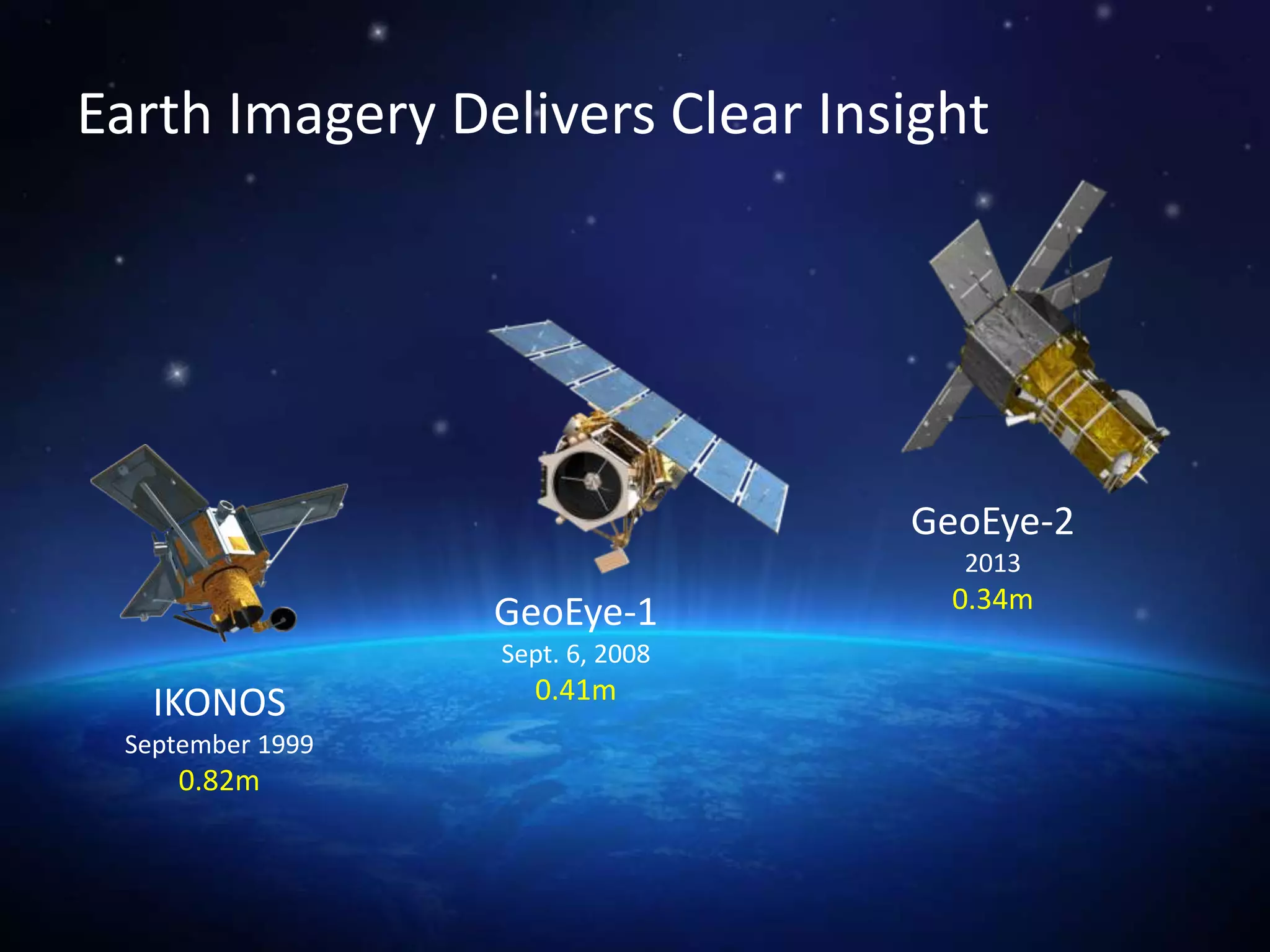 Earth Imagery Delivers Clear Insight

IKONOS
September 1999
0.82m

GeoEye-1
Sept. 6, 2008
0.41m

GeoEye-2
2013
0.34m